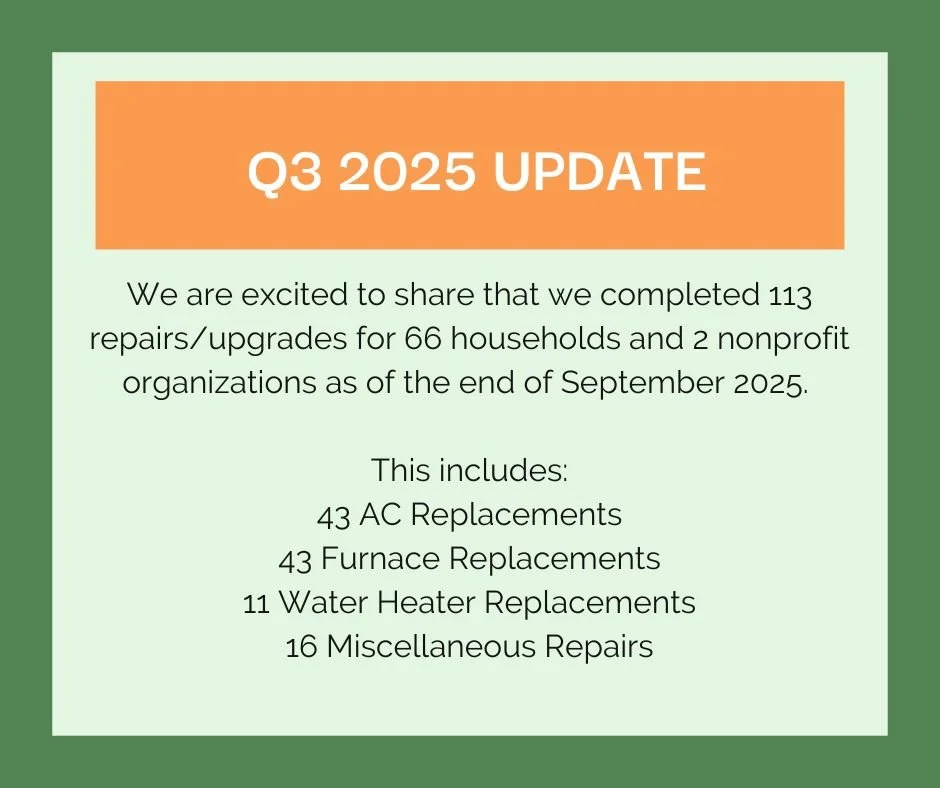 Q3 2025 UPDATE

We are excited to share that we completed 113 repairs/upgrades for 66 households and 2 nonprofit organizations as of the end of September 2025.

This includes:
43 AC Replacements
43 Furnace Replacements
11 Water Heater Replacements
16 Miscellaneous Repairs